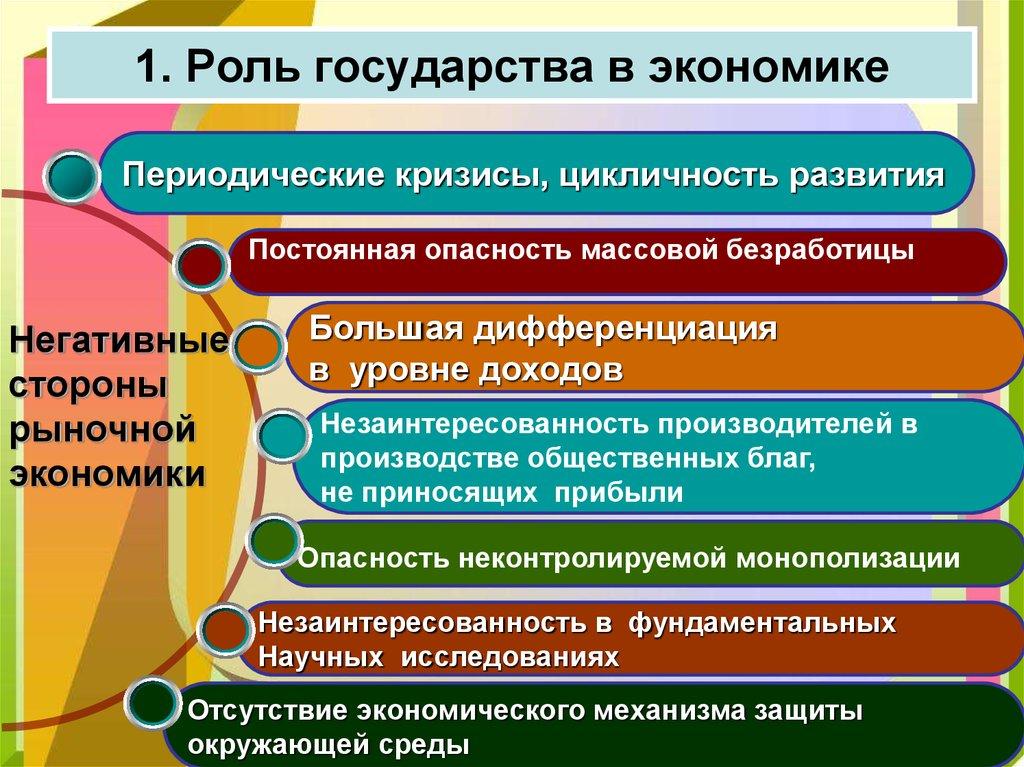 1. Роль государства в экономике

Негативные стороны рыночной экономики

Периодические кризисы, цикличность развития

Постоянная опасность массовой безработицы

Большая дифференциация в уровне доходов

Незаинтересованность производителей в производстве общественных благ, не приносящих прибыли

Опасность неконтролируемой монополизации

Незаинтересованность в фундаментальных Научных исследованиях

Отсутствие экономического механизма защиты окружающей среды